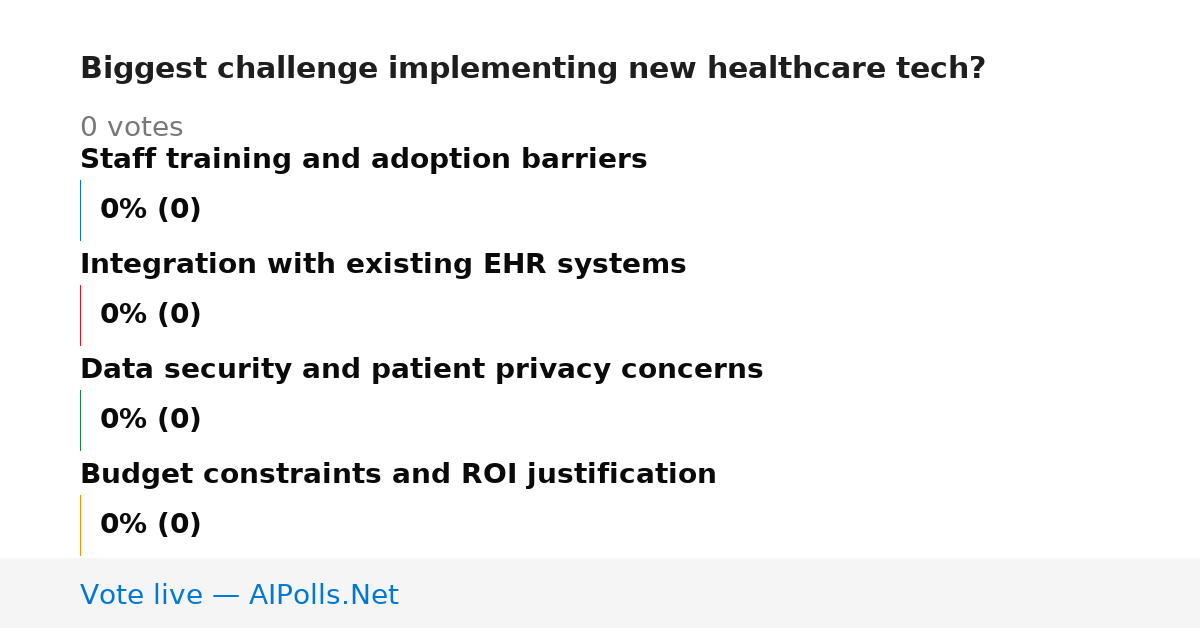 Biggest challenge implementing new healthcare tech?

0 votes

Staff training and adoption barriers

0% (0)

Integration with existing EHR systems

0% (0)

Data security and patient privacy concerns

0% (0)

Budget constraints and ROI justification

0% (0)

Vote live — AIPolls.Net